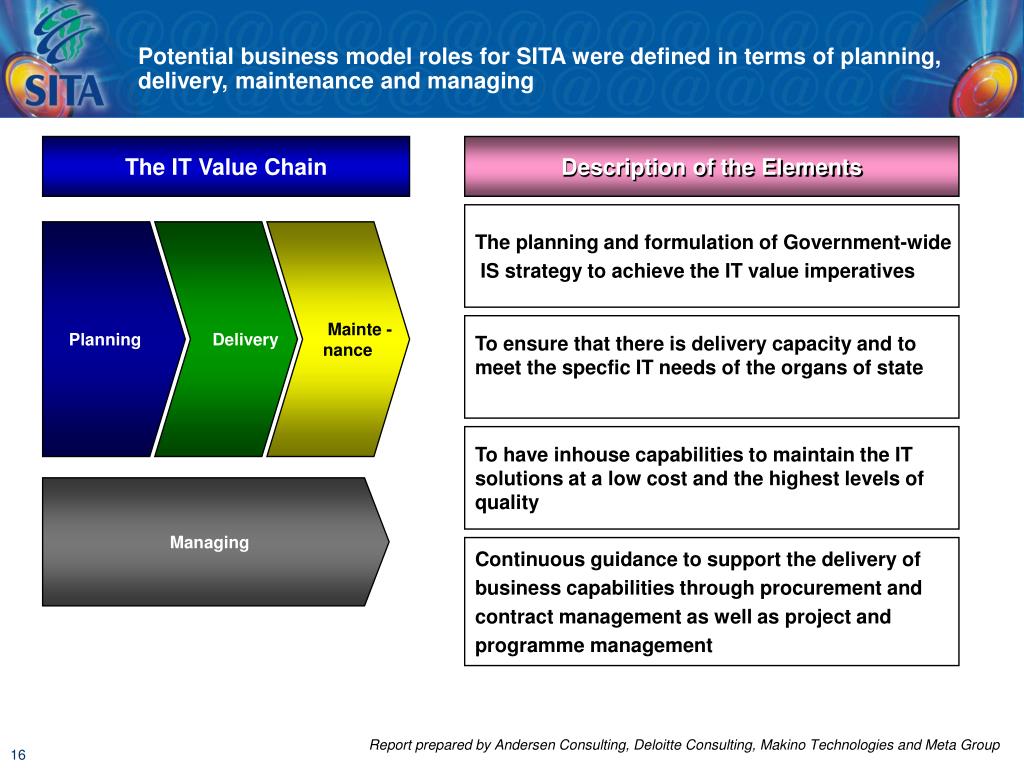 SITA

Potential business model roles for SITA were defined in terms of planning, delivery, maintenance and managing

The IT Value Chain

Planning

Delivery

Mainte - nance

Managing

Description of the Elements

The planning and formulation of Government-wide IS strategy to achieve the IT value imperatives

To ensure that there is delivery capacity and to meet the specfic IT needs of the organs of state

To have inhouse capabilities to maintain the IT solutions at a low cost and the highest levels of quality

Continuous guidance to support the delivery of business capabilities through procurement and contract management as well as project and programme management

16

Report prepared by Andersen Consulting, Deloitte Consulting, Makino Technologies and Meta Group